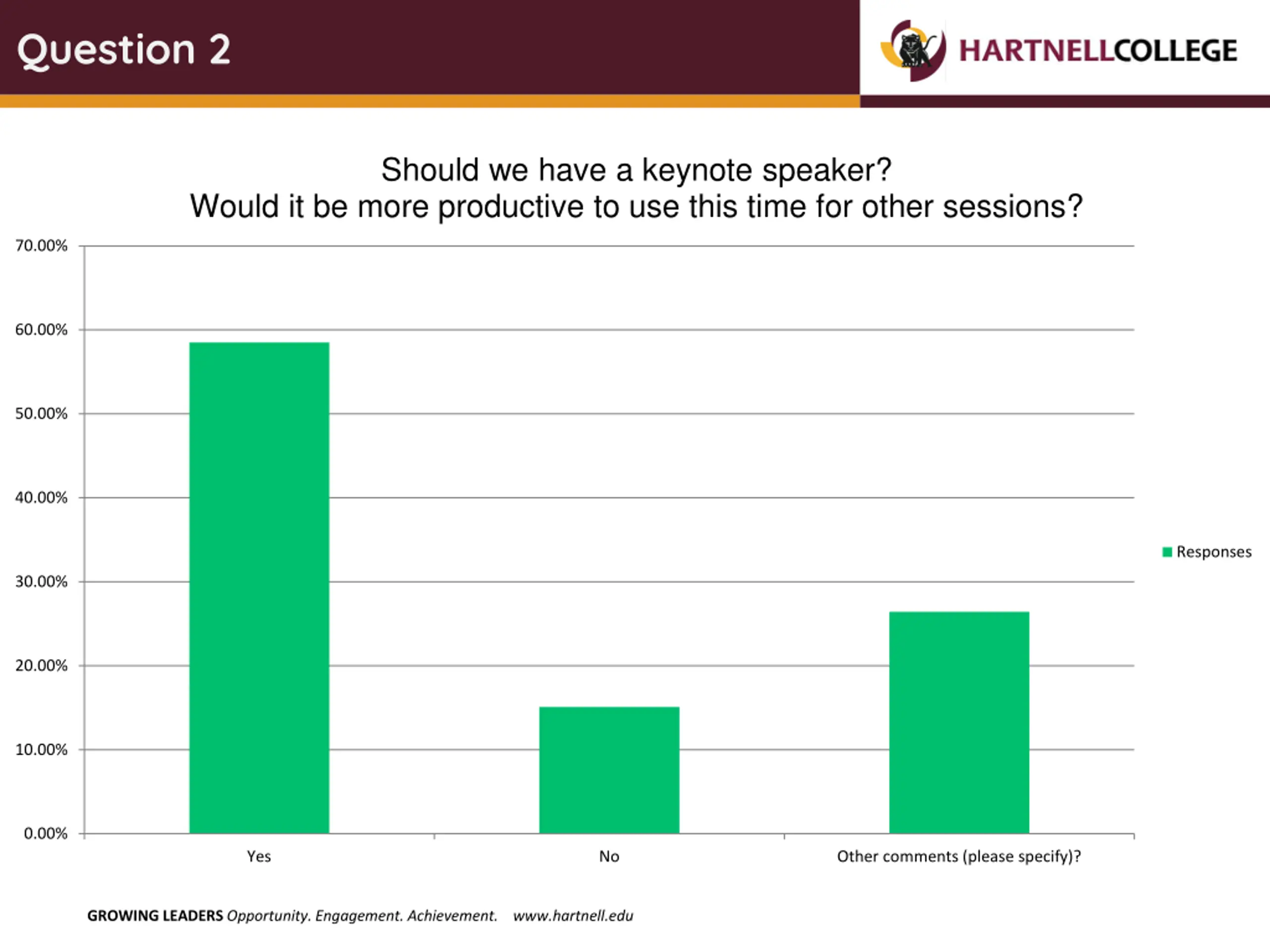 Question 2

HARTNELLCOLLEGE

Should we have a keynote speaker?
Would it be more productive to use this time for other sessions?

70.00%
60.00%
50.00%
40.00%
30.00%
20.00%
10.00%
0.00%

Yes
No
Other comments (please specify)?

Responses

GROWING LEADERS Opportunity. Engagement. Achievement. www.hartnell.edu